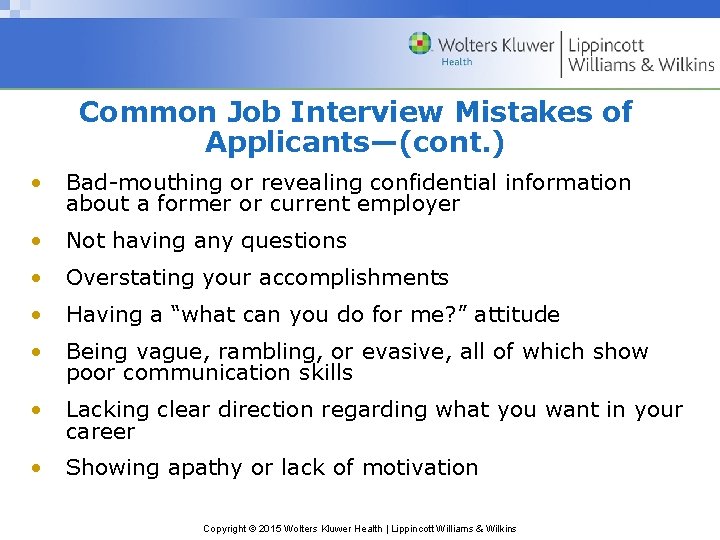 Wolters Kluwer
Health
Lippincott
Williams & Wilkins

Common Job Interview Mistakes of Applicants—(cont.)

• Bad-mouthing or revealing confidential information about a former or current employer
• Not having any questions
• Overstating your accomplishments
• Having a “what can you do for me?” attitude
• Being vague, rambling, or evasive, all of which show poor communication skills
• Lacking clear direction regarding what you want in your career
• Showing apathy or lack of motivation

Copyright © 2015 Wolters Kluwer Health | Lippincott Williams & Wilkins